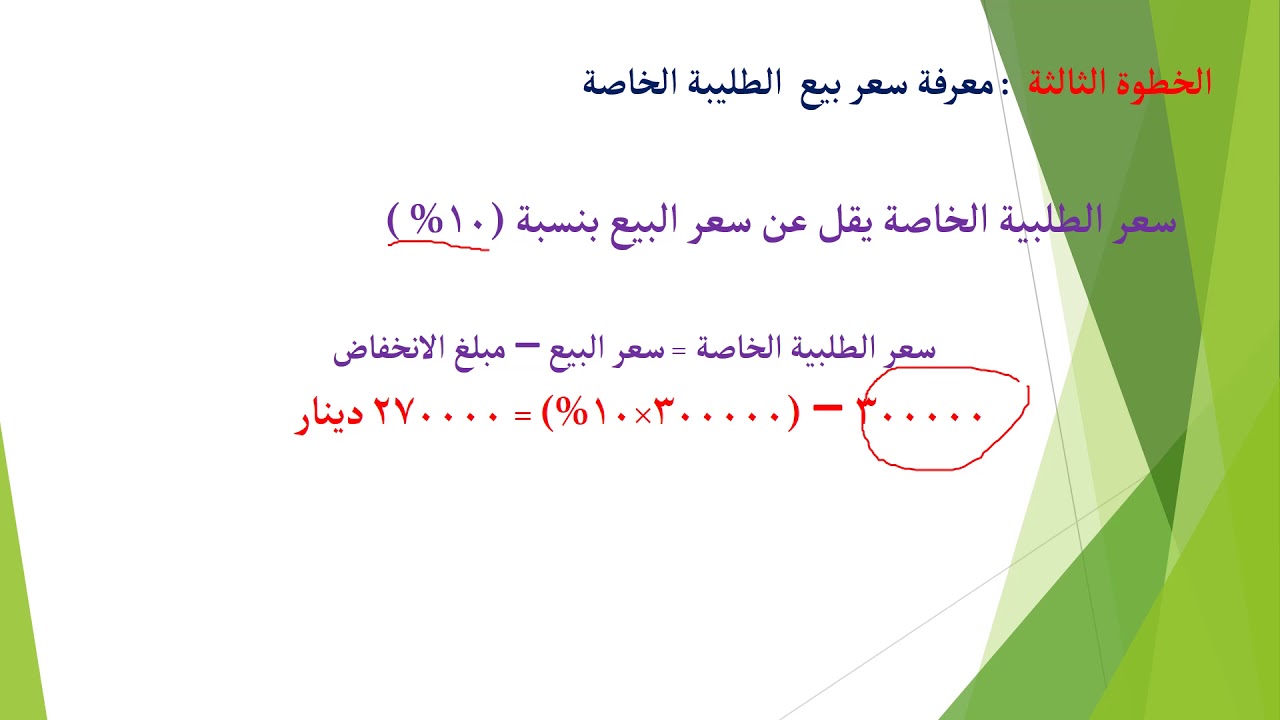 الخطوة الثالثة : معرفة سعر بيع الطليبة الخاصة

سعر الطلبية الخاصة يقل عن سعر البيع بنسبة (١٠%)

سعر الطلبية الخاصة = سعر البيع – مبلغ الانخفاض

٣٠٠٠٠٠ – (٣٠٠٠٠٠×١٠%) = ٢٧٠٠٠٠ دينار